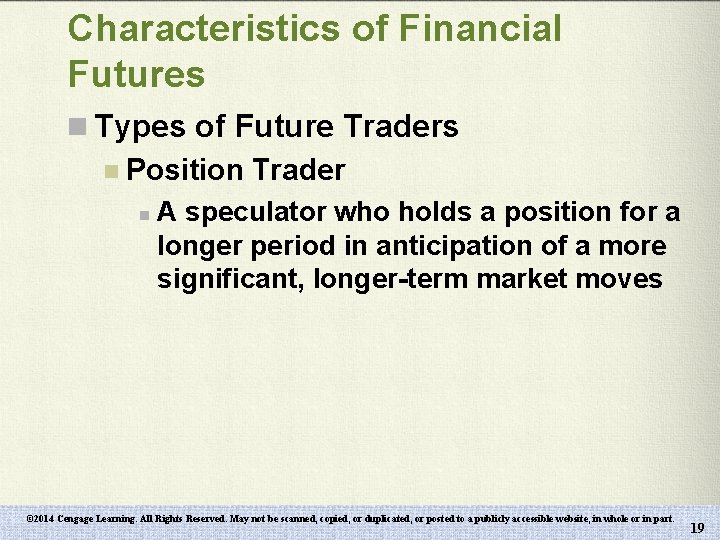 Characteristics of Financial Futures

Types of Future Traders

Position Trader

A speculator who holds a position for a longer period in anticipation of a more significant, longer-term market moves

©2014 Cengage Learning. All Rights Reserved. May not be scanned, copied, or duplicated, or posted to a publicly accessible website, in whole or in part.

19